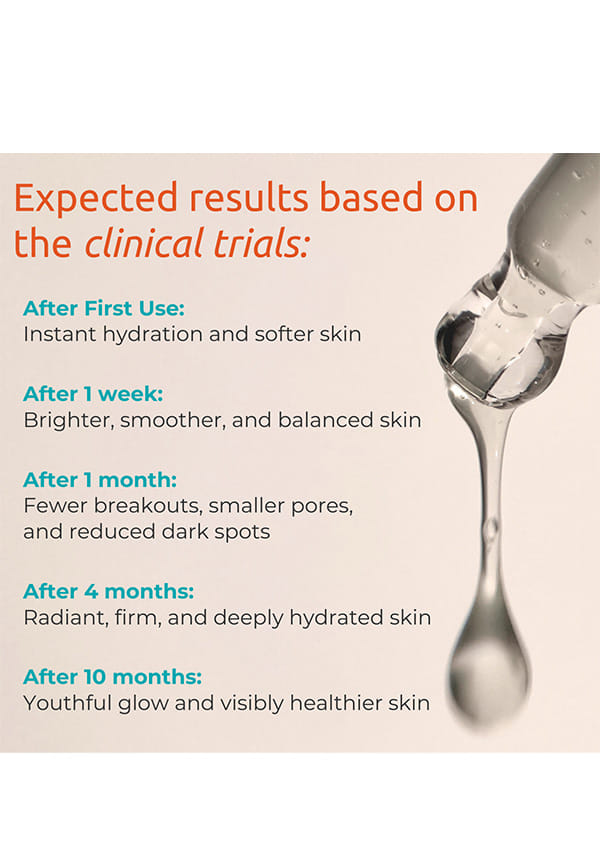 Expected results based on the clinical trials:

After First Use:
Instant hydration and softer skin

After 1 week:
Brighter, smoother, and balanced skin

After 1 month:
Fewer breakouts, smaller pores, and reduced dark spots

After 4 months:
Radiant, firm, and deeply hydrated skin

After 10 months:
Youthful glow and visibly healthier skin